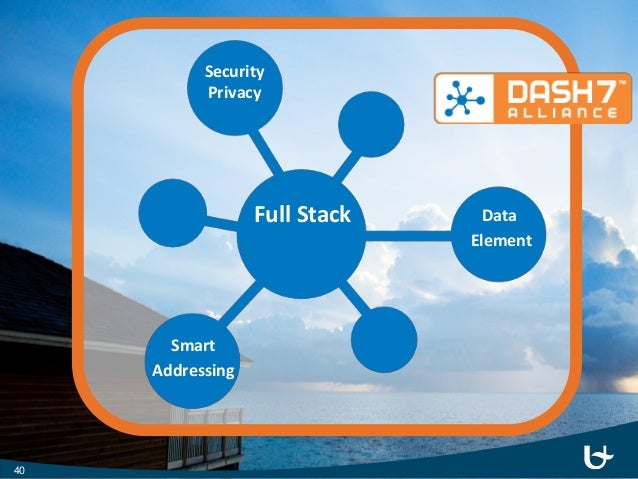 Security Privacy

DASH7™ ALLIANCE

Full Stack

Data Element

Smart Addressing

40